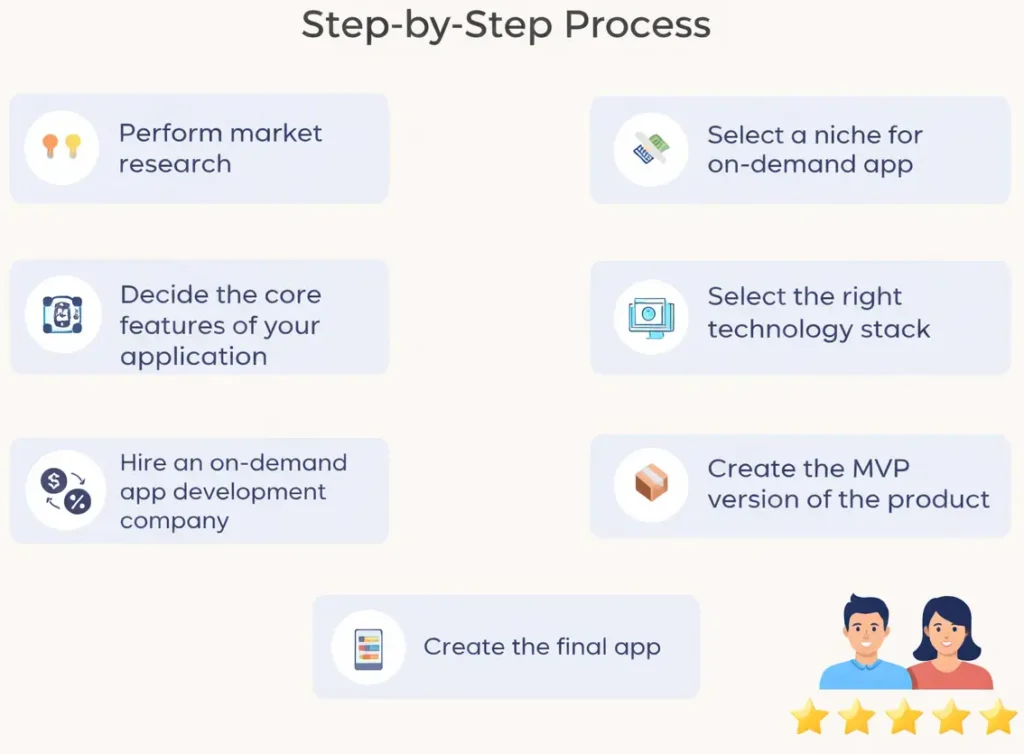 Step-by-Step Process

Perform market research

Select a niche for on-demand app

Decide the core features of your application

Select the right technology stack

Hire an on-demand app development company

Create the MVP version of the product

Create the final app